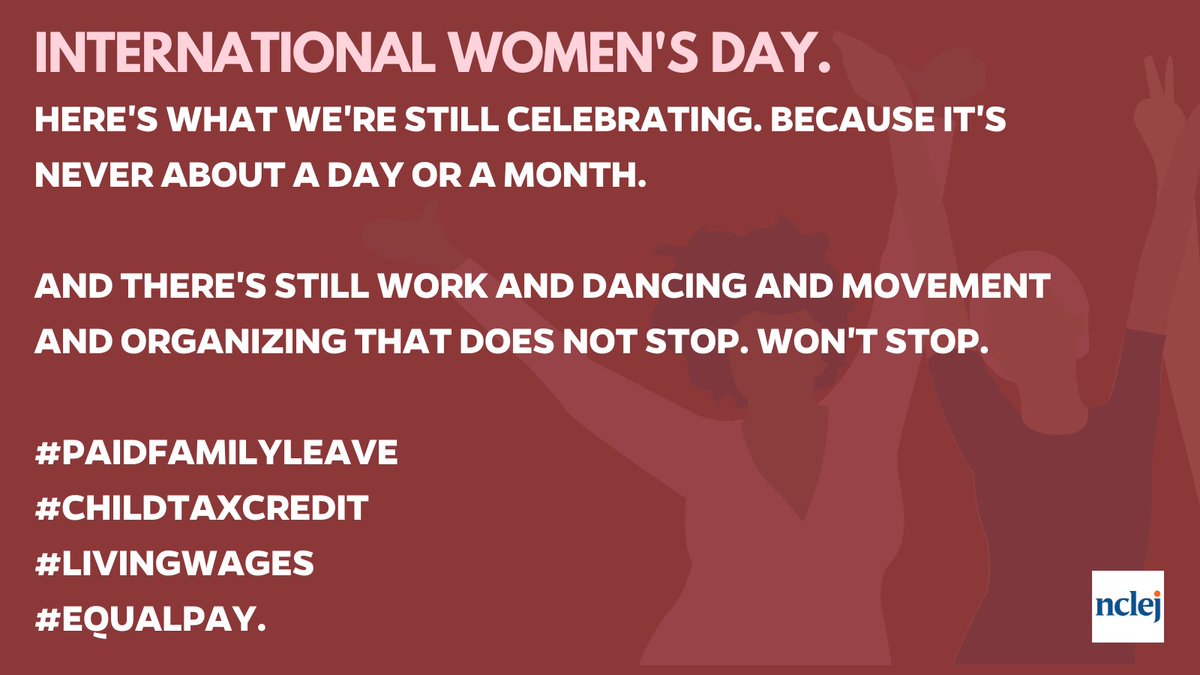 INTERNATIONAL WOMEN'S DAY.

HERE'S WHAT WE'RE STILL CELEBRATING. BECAUSE IT'S NEVER ABOUT A DAY OR A MONTH.

AND THERE'S STILL WORK AND DANCING AND MOVEMENT AND ORGANIZING THAT DOES NOT STOP. WON'T STOP.

#PAIDFAMILYLEAVE
#CHILDTAXCREDIT
#LIVINGWAGES
#EQUALPAY.

nclej